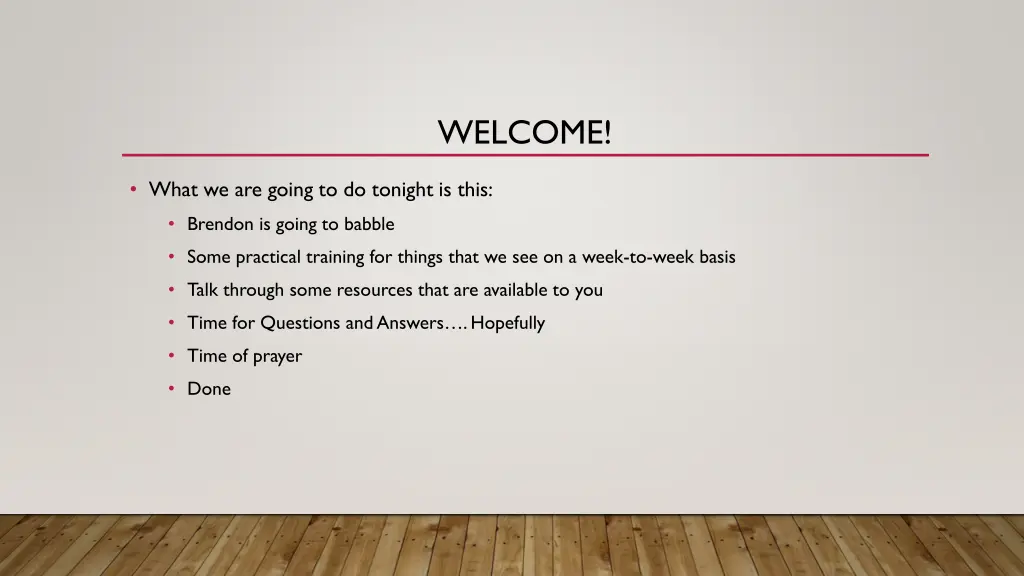 WELCOME!

• What we are going to do tonight is this:
  • Brendon is going to babble
  • Some practical training for things that we see on a week-to-week basis
  • Talk through some resources that are available to you
  • Time for Questions and Answers…. Hopefully
  • Time of prayer
  • Done